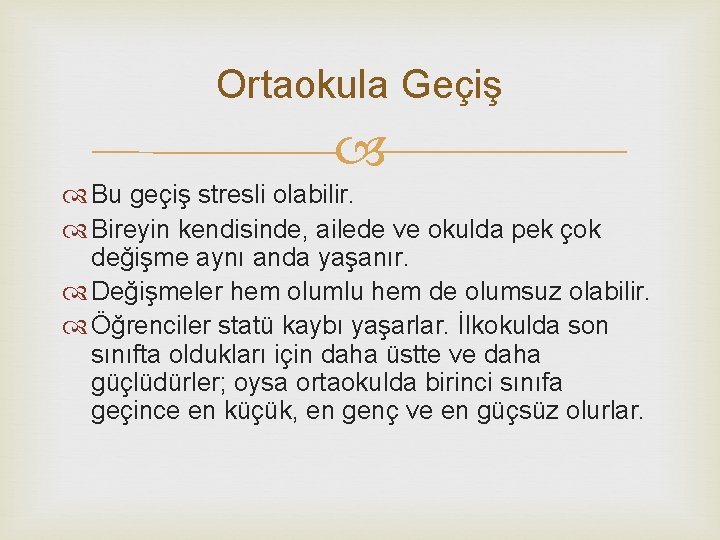 Ortaokula Geçiş

Bu geçiş stresli olabilir.

Bireyin kendisinde, ailede ve okulda pek çok değişme aynı anda yaşanır.

Değişmeler hem olumlu hem de olumsuz olabilir.

Öğrenciler statü kaybı yaşarlar. İlkokulda son sınıfta oldukları için daha üstte ve daha güçlüdürler; oysa ortaokulda birinci sınıfa geçince en küçük, en genç ve en güçsüz olurlar.